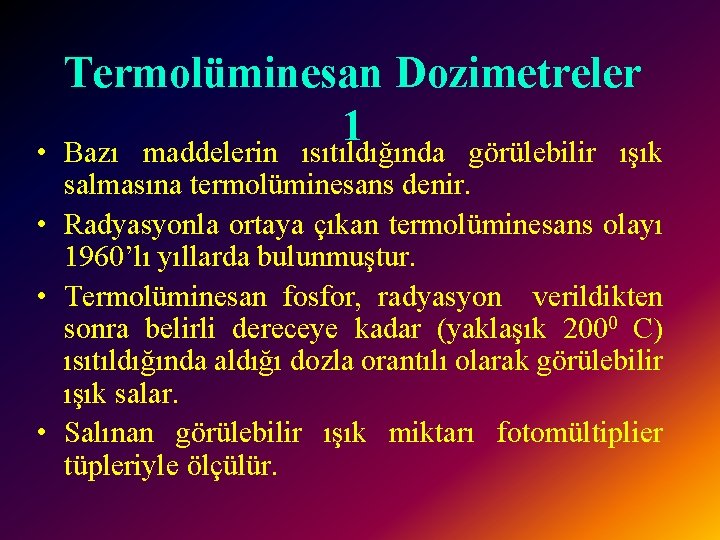 Termolüminesan Dozimetreler 1

• Bazı maddelerin ısıtıldığında görülebilir ışık salmasına termolüminesans denir.
• Radyasyonla ortaya çıkan termolüminesans olayı 1960'lı yıllarda bulunmuştur.
• Termolüminesan fosfor, radyasyon verildikten sonra belirli dereceye kadar (yaklaşık $200^0$ C) ısıtıldığında aldığı dozla orantılı olarak görülebilir ışık salar.
• Salınan görülebilir ışık miktarı fotomültiplier tüpleriyle ölçülür.